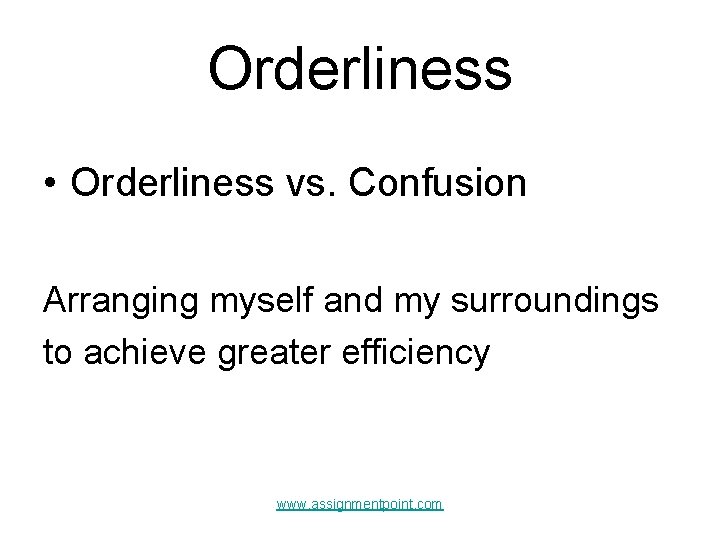 Orderliness

• Orderliness vs. Confusion

Arranging myself and my surroundings to achieve greater efficiency

www.assignmentpoint.com